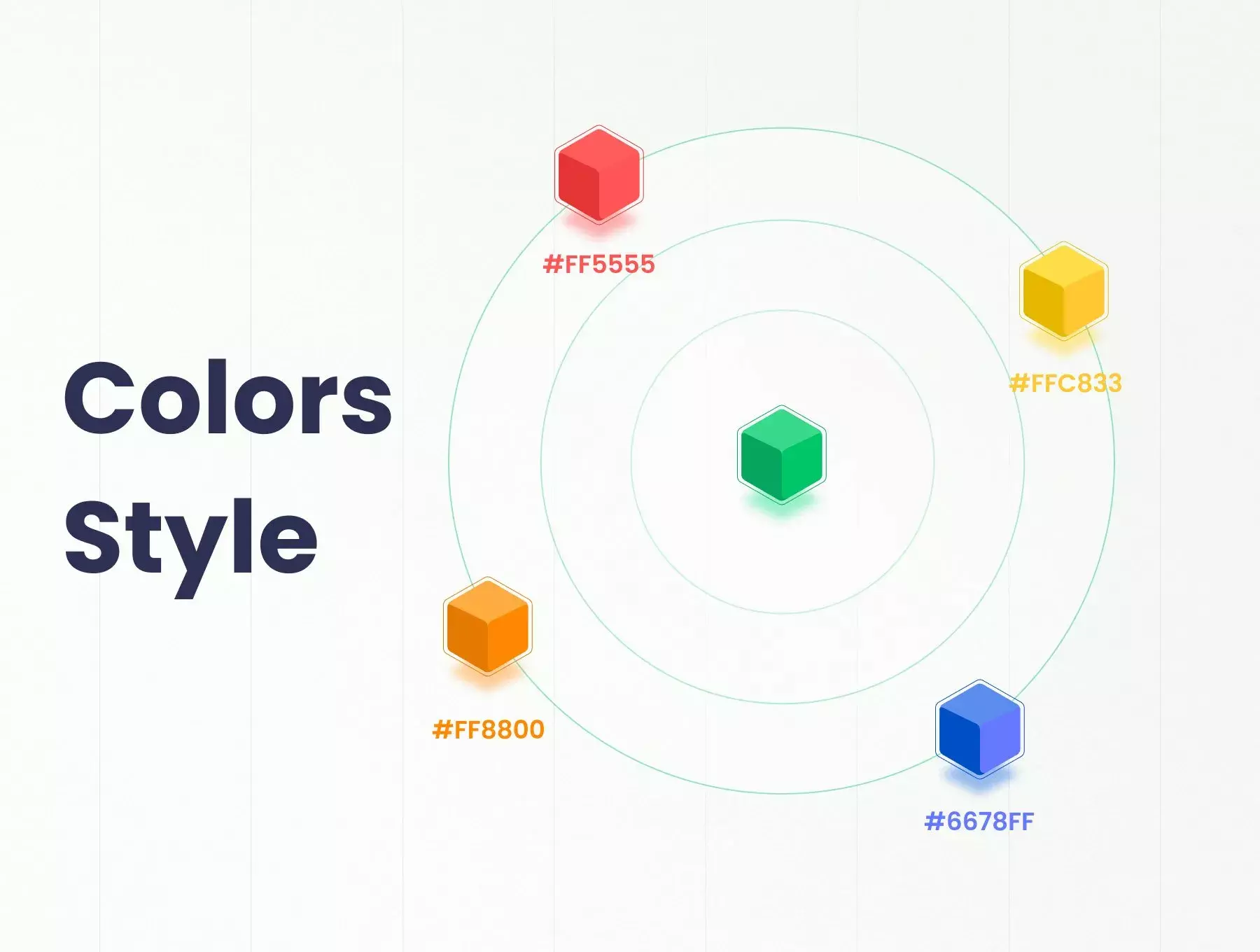 Colors Style

#FF5555

#FFC833

#FF8800

#6678FF